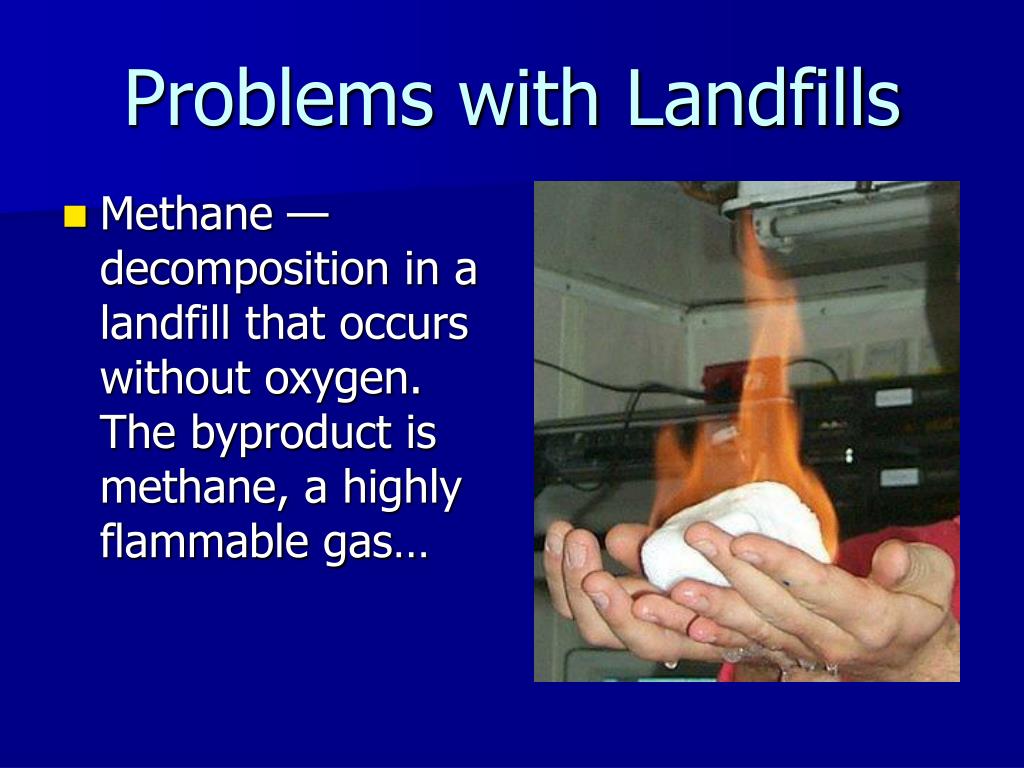 Problems with Landfills

Methane — decomposition in a landfill that occurs without oxygen. The byproduct is methane, a highly flammable gas…